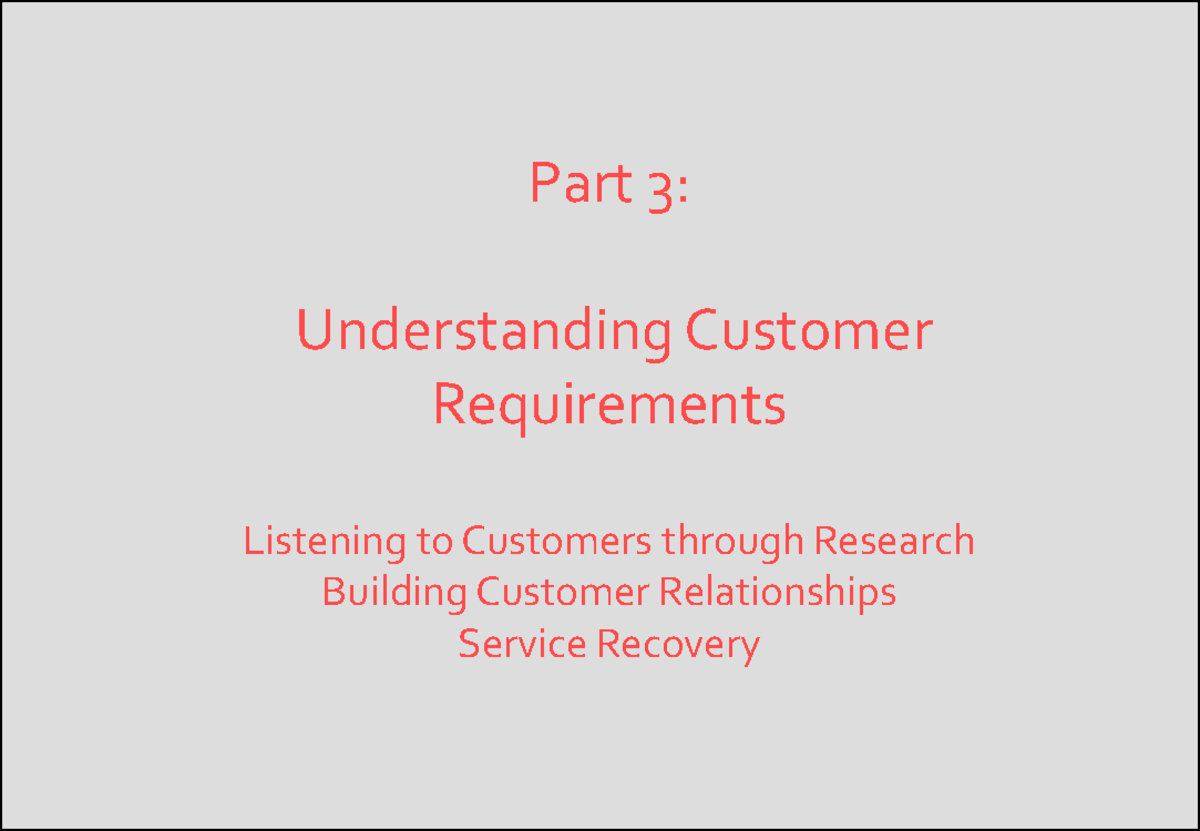 Part 3:

Understanding Customer Requirements

Listening to Customers through Research
Building Customer Relationships
Service Recovery